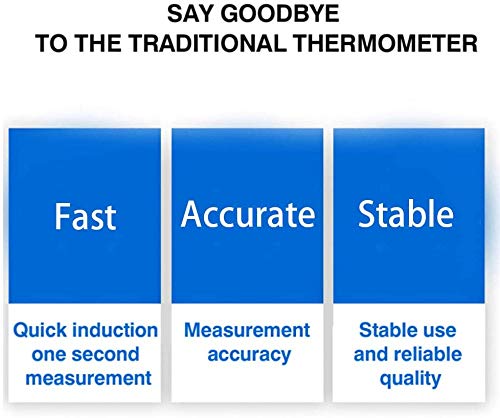 SAY GOODBYE
TO THE TRADITIONAL THERMOMETER

Fast

Quick induction one second measurement

Accurate

Measurement accuracy

Stable

Stable use and reliable quality